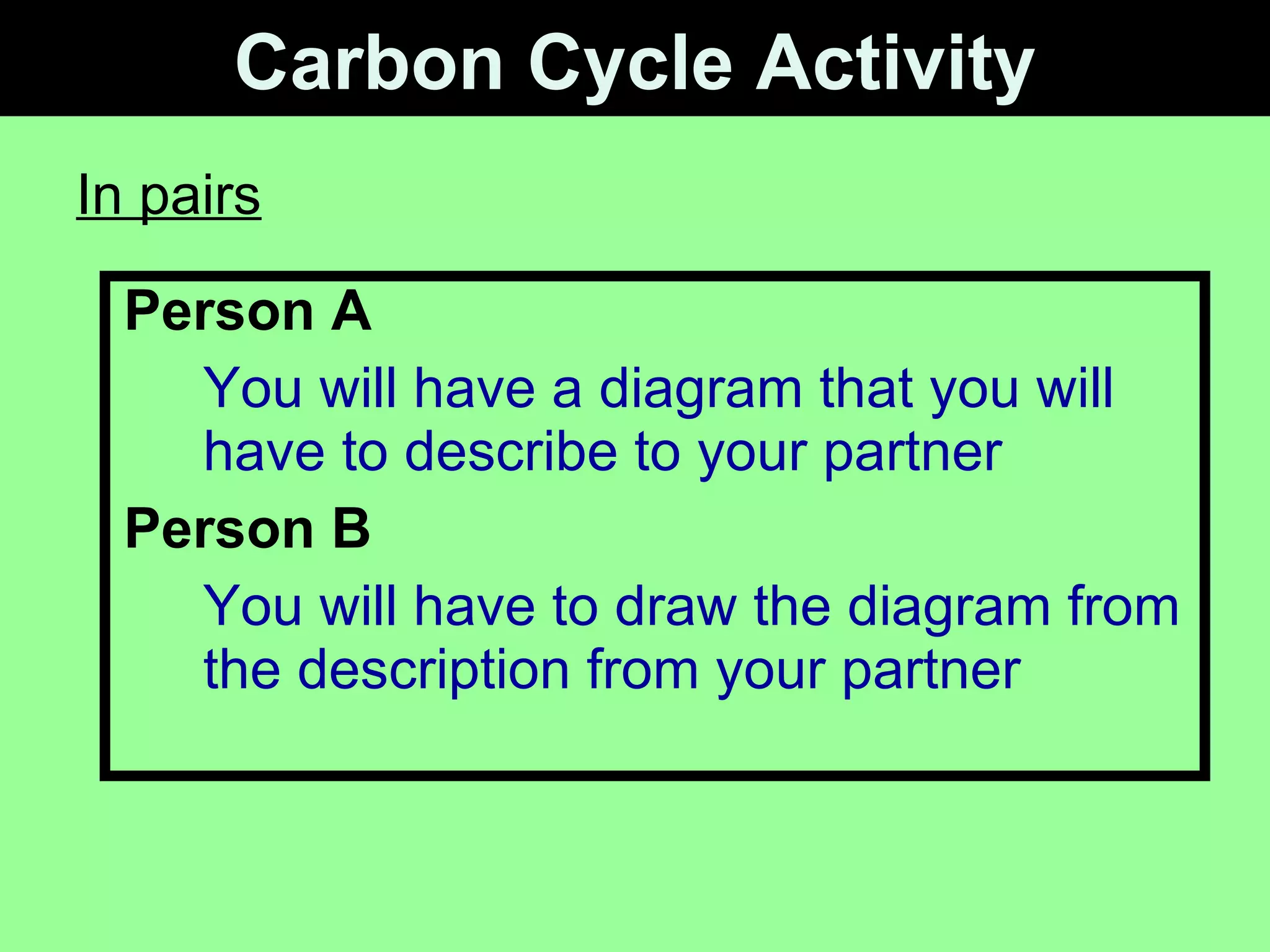 Carbon Cycle Activity

In pairs

Person A

You will have a diagram that you will have to describe to your partner

Person B

You will have to draw the diagram from the description from your partner